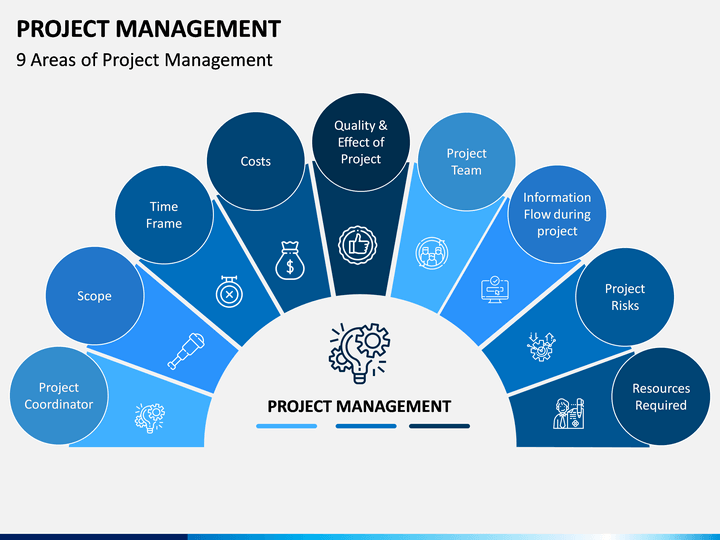 PROJECT MANAGEMENT

9 Areas of Project Management

Project Coordinator

Scope

Time Frame

Costs

Quality & Effect of Project

Project Team

Information Flow during project

Project Risks

Resources Required

PROJECT MANAGEMENT